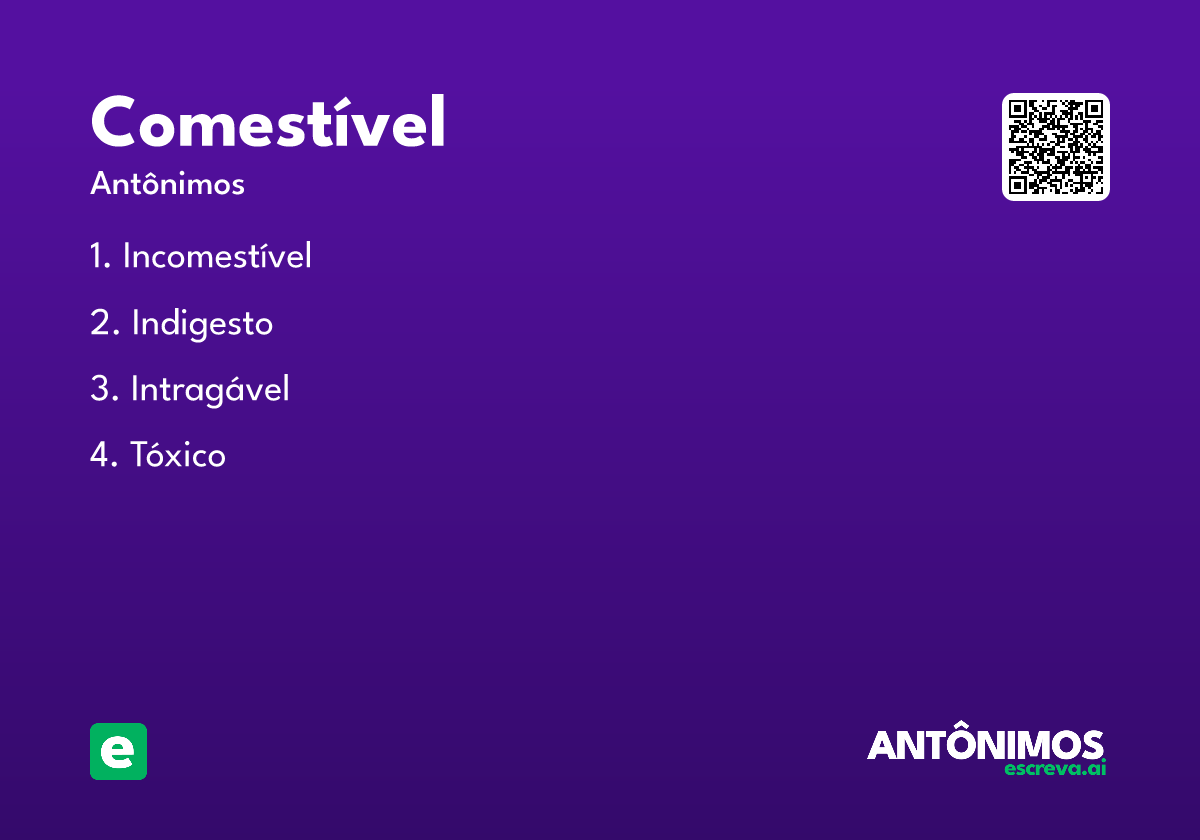 Comestível

Antônimos

1. Incomestível

2. Indigesto

3. Intragável

4. Tóxico

e

ANTÔNIMOS
escreva.ai